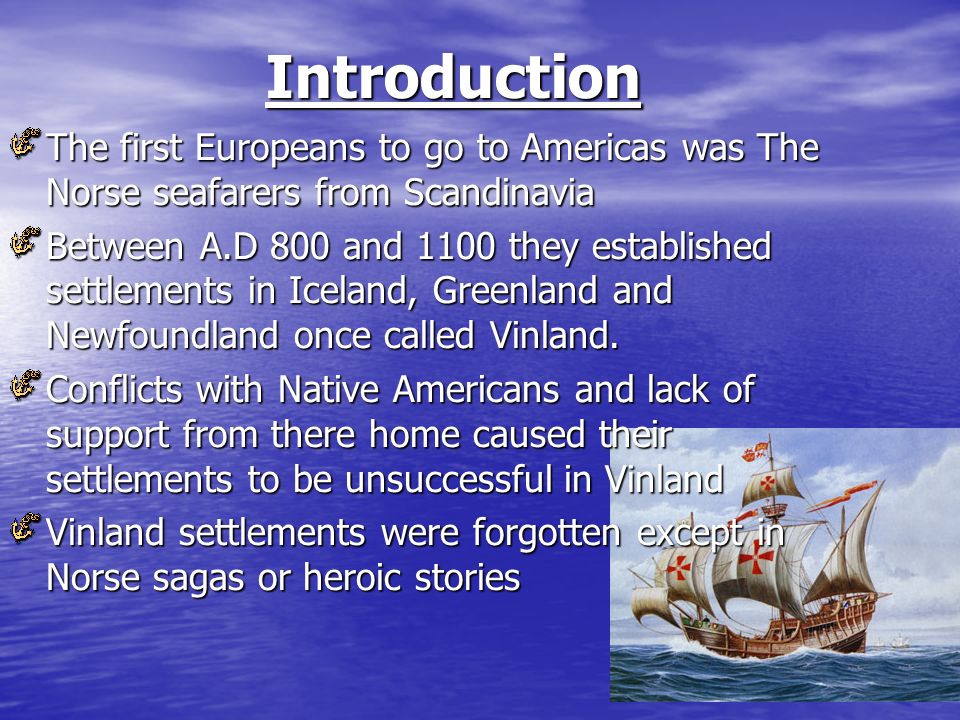 Introduction

The first Europeans to go to Americas was The Norse seafarers from Scandinavia

Between A.D 800 and 1100 they established settlements in Iceland, Greenland and Newfoundland once called Vinland.

Conflicts with Native Americans and lack of support from there home caused their settlements to be unsuccessful in Vinland

Vinland settlements were forgotten except in Norse sagas or heroic stories